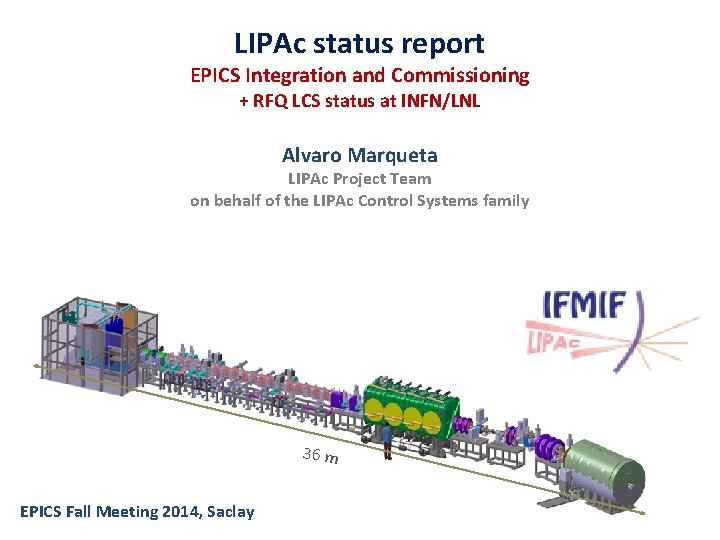 LIPAc status report
EPICS Integration and Commissioning
+ RFQ LCS status at INFN/LNL

Alvaro Marqueta
LIPAc Project Team
on behalf of the LIPAc Control Systems family

IFMIF
LIPAc

36 m

EPICS Fall Meeting 2014, Saclay